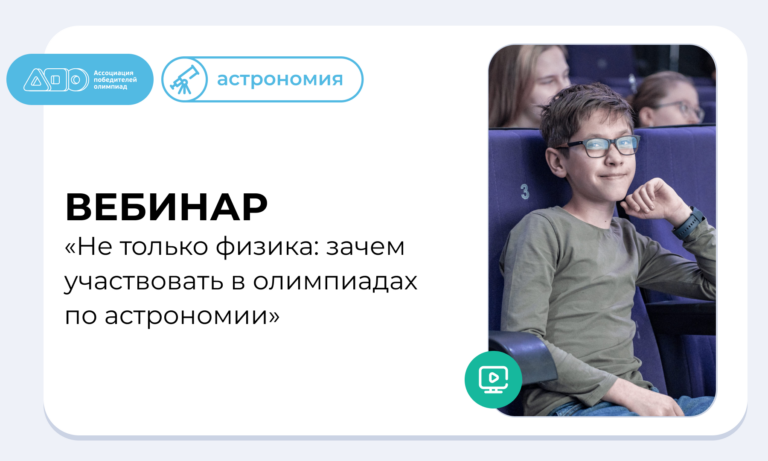 Ассоциация
победителей
олимпиад

астрономия

ВЕБИНАР

«Не только физика: зачем участвовать в олимпиадах по астрономии»

3